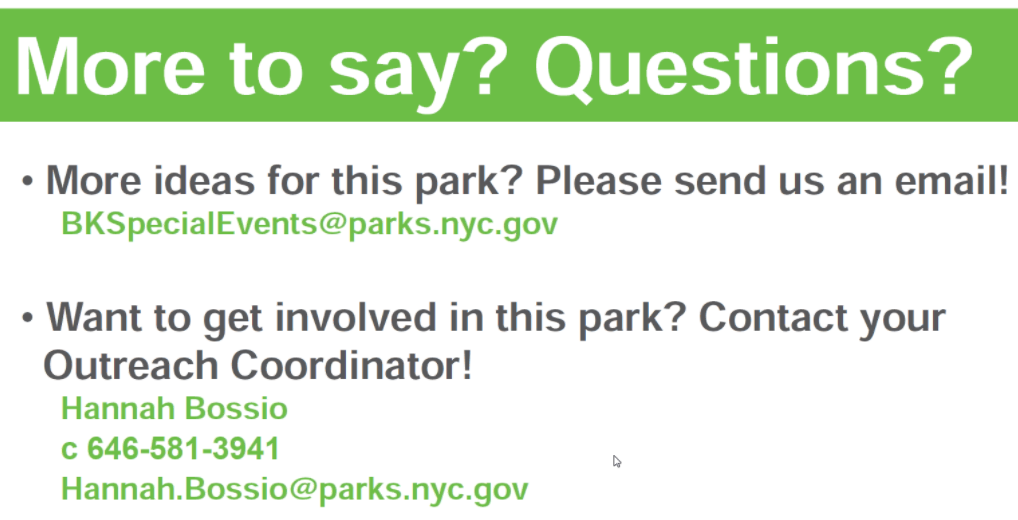 More to say? Questions?

• More ideas for this park? Please send us an email!
BKSpecialEvents@parks.nyc.gov

• Want to get involved in this park? Contact your Outreach Coordinator!
Hannah Bossio
c 646-581-3941
Hannah.Bossio@parks.nyc.gov